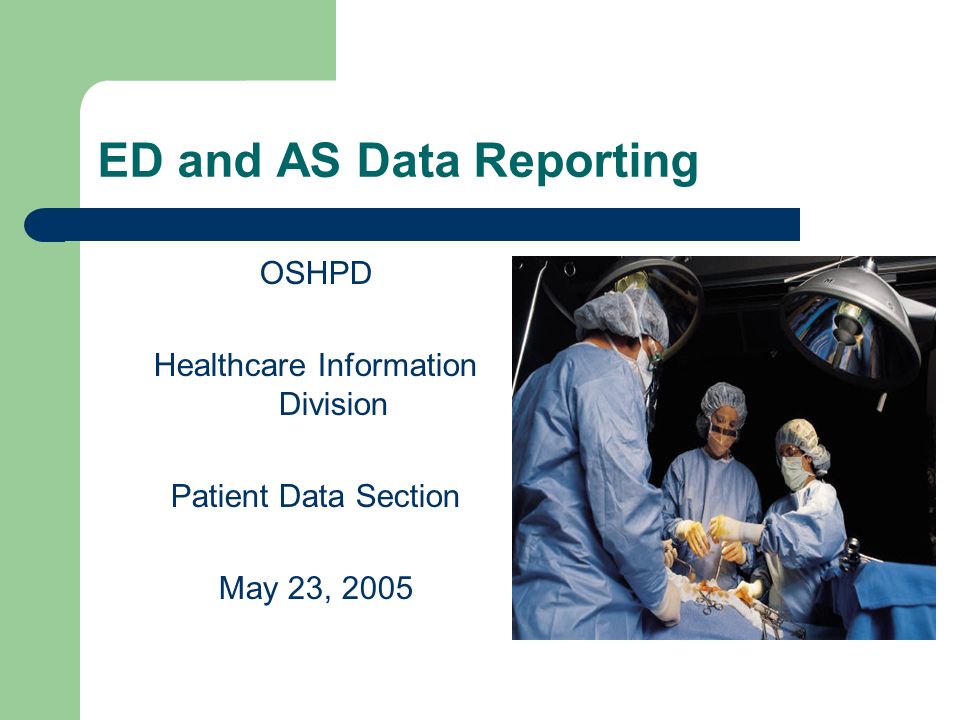 ED and AS Data Reporting

OSHPD

Healthcare Information Division

Patient Data Section

May 23, 2005